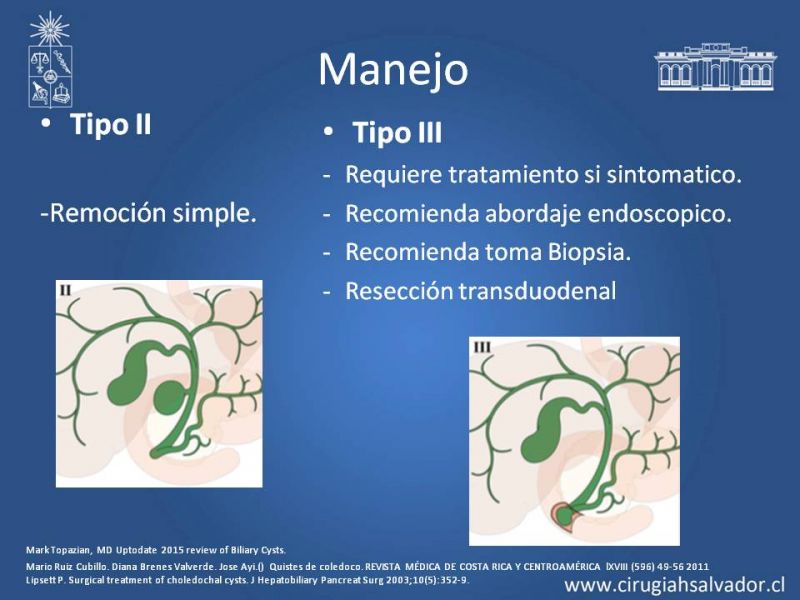 Manejo

• Tipo II

-Remoción simple.

II

• Tipo III

- Requiere tratamiento si sintomatico.
- Recomienda abordaje endoscopico.
- Recomienda toma Biopsia.
- Resección transduodenal

III

Mark Topazian, MD Uptodate 2015 review of Biliary Cysts.
Mario Ruiz Cubillo. Diana Brenes Valverde. Jose Ayi.() Quistes de coledoco. REVISTA MÉDICA DE COSTA RICA Y CENTROAMÉRICA lXVIII (596) 49-56 2011
Lipsett P. Surgical treatment of choledochal cysts. J Hepatobiliary Pancreat Surg 2003;10(5):352-9.

www.cirugiahsalvador.cl